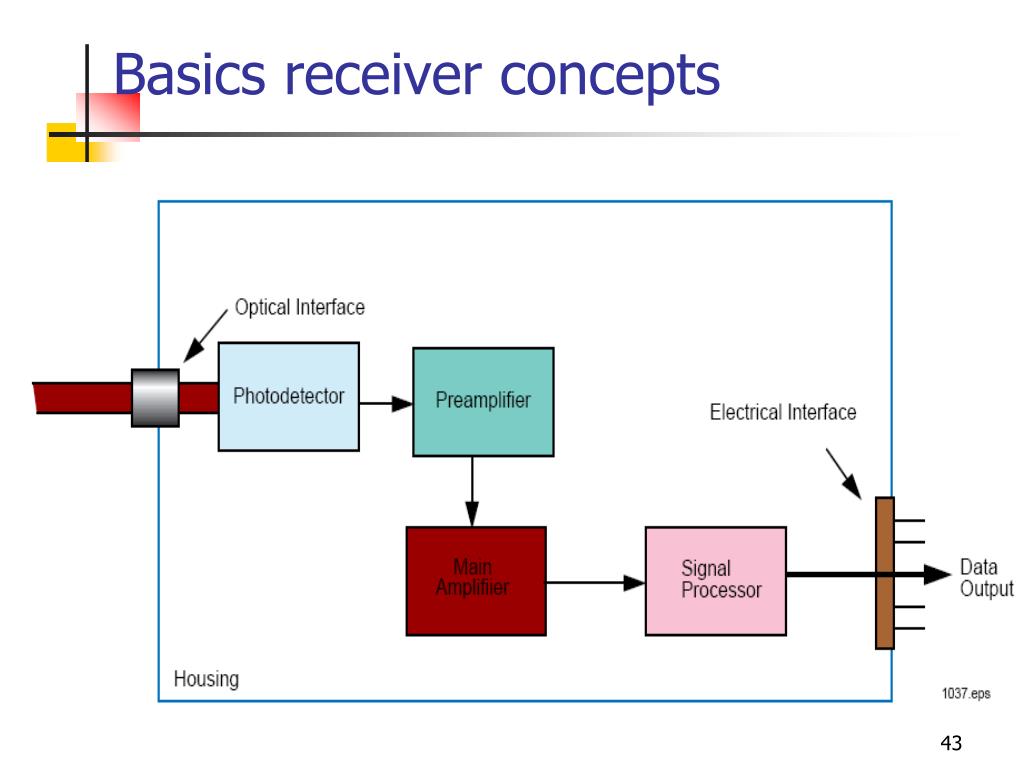 Basics receiver concepts

Optical Interface

Photodetector

Preamplifier

Electrical Interface

Main Amplifier

Signal Processor

Data Output

Housing

1037.eps

43